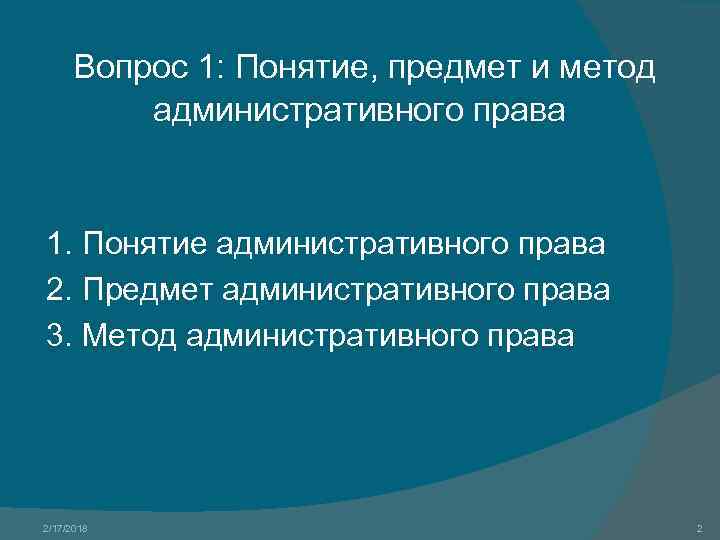 Вопрос 1: Понятие, предмет и метод административного права

1. Понятие административного права
2. Предмет административного права
3. Метод административного права

2/17/2018

2